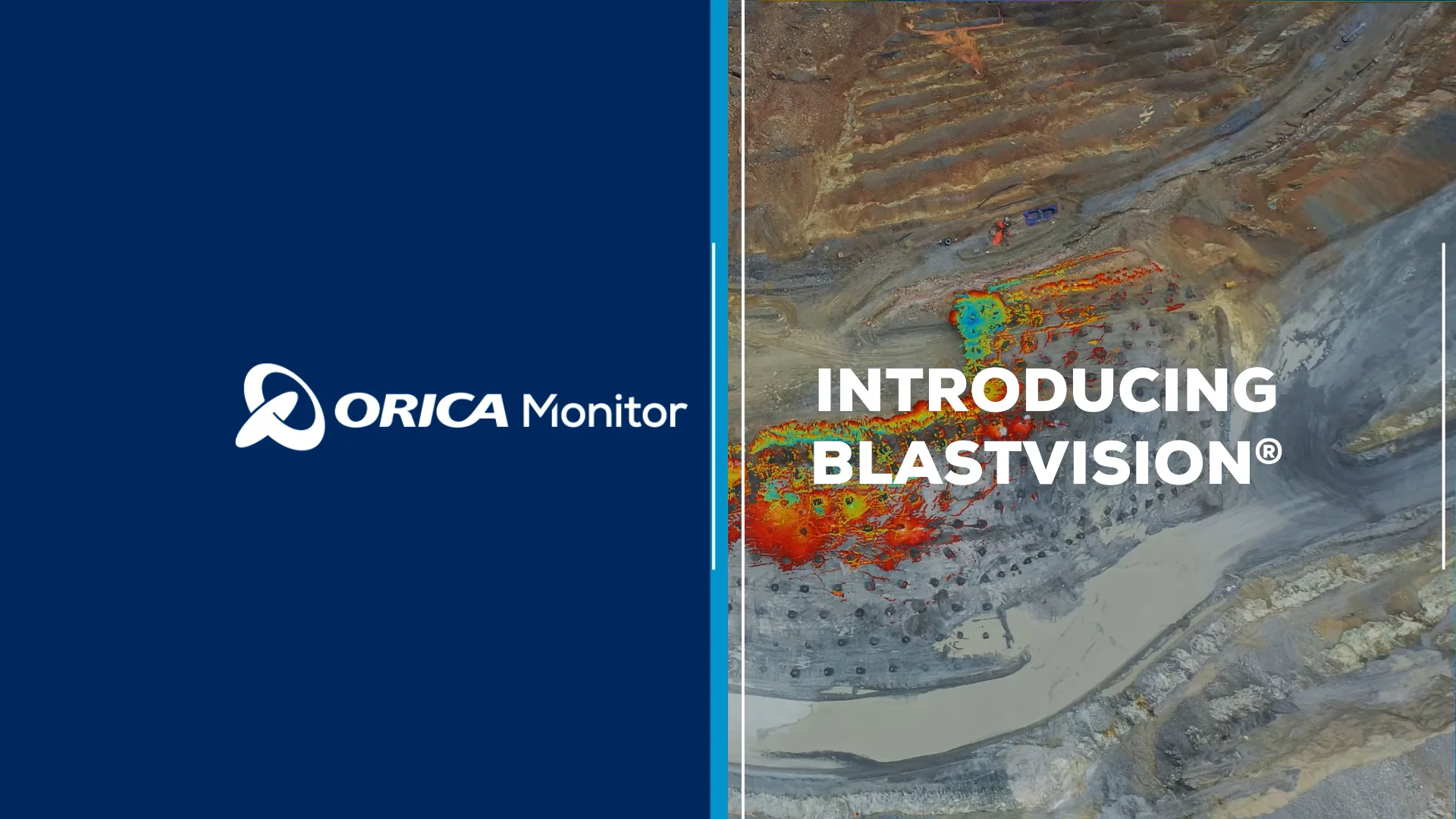 ORICA Monitor

INTRODUCING BLASTVISION®